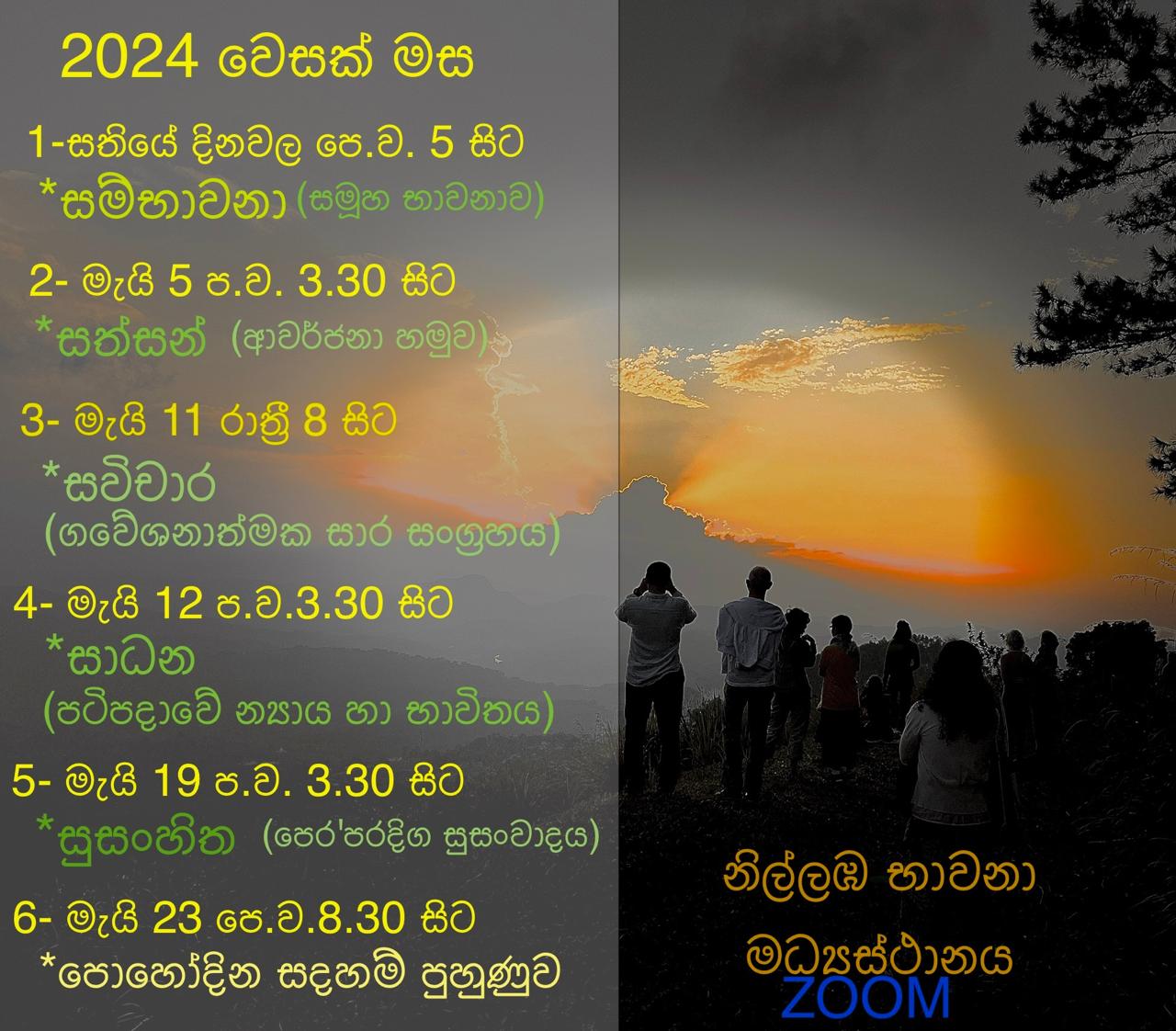 2024 වෙසක් මස

1-සතියේ දිනවල පෙ.ව. 5 සිට
*සම්භාවනා (සමූහ භාවනාව)

2- මැයි 5 ප.ව. 3.30 සිට
*සත්සන් (ආවර්ජනා හමුව)

3- මැයි 11 රාත්‍රී 8 සිට
*සවිචාර
(ගවේශනාත්මක සාර සංග්‍රහය)

4- මැයි 12 ප.ව.3.30 සිට
*සාධන
(පටිපදාවේ න්‍යාය හා භාවිතය)

5- මැයි 19 ප.ව. 3.30 සිට
*සුසංහිත (පෙර'පරදිග සුසංවාදය)

6- මැයි 23 පෙ.ව.8.30 සිට
*පොහෝදින සදහම් පුහුණුව

නිල්ලඹ භාවනා
මධ්‍යස්ථානය
ZOOM